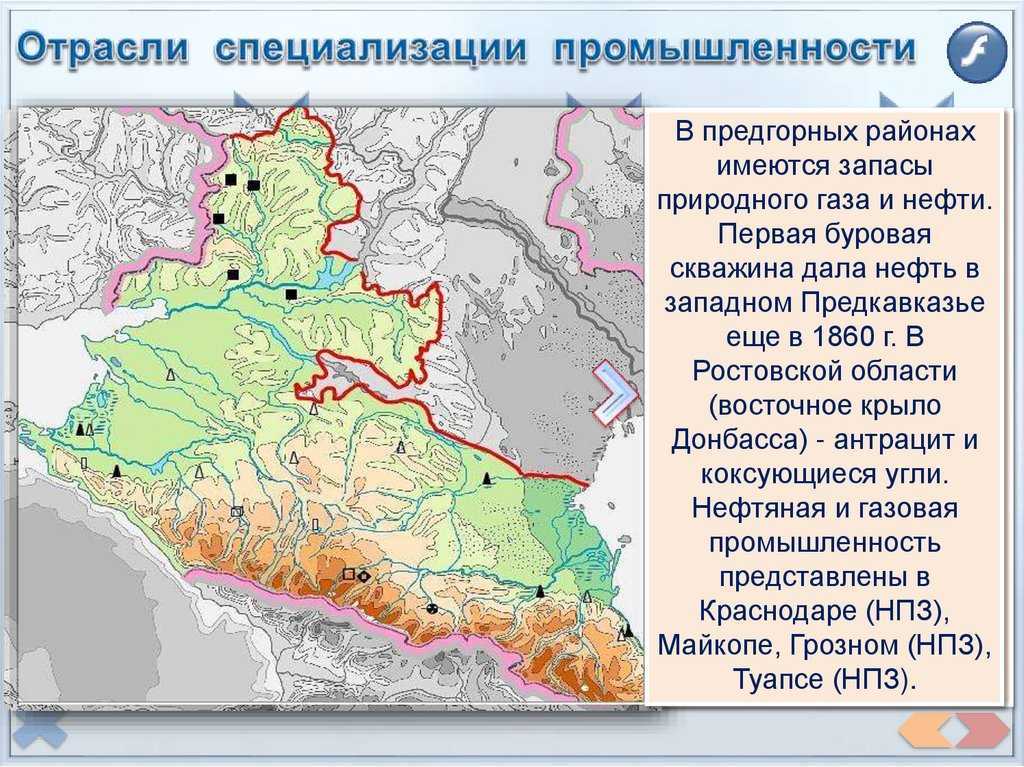 Отрасли специализации промышленности

В предгорных районах имеются запасы природного газа и нефти. Первая буровая скважина дала нефть в западном Предкавказье еще в 1860 г. В Ростовской области (восточное крыло Донбасса) - антрацит и коксующиеся угли. Нефтяная и газовая промышленность представлены в Краснодаре (НПЗ), Майкопе, Грозном (НПЗ), Туапсе (НПЗ).